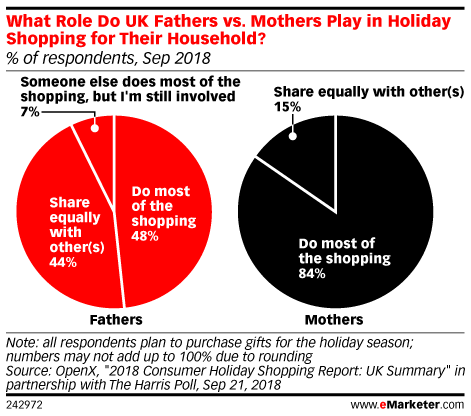 What Role Do UK Fathers vs. Mothers Play in Holiday Shopping for Their Household?
% of respondents, Sep 2018

Someone else does most of the shopping, but I'm still involved
7%

Share equally with other(s)
44%

Do most of the shopping
48%

Fathers

Share equally with other(s)
15%

Do most of the shopping
84%

Mothers

Note: all respondents plan to purchase gifts for the holiday season; numbers may not add up to 100% due to rounding
Source: OpenX, "2018 Consumer Holiday Shopping Report: UK Summary" in partnership with The Harris Poll, Sep 21, 2018

242972

www.eMarketer.com